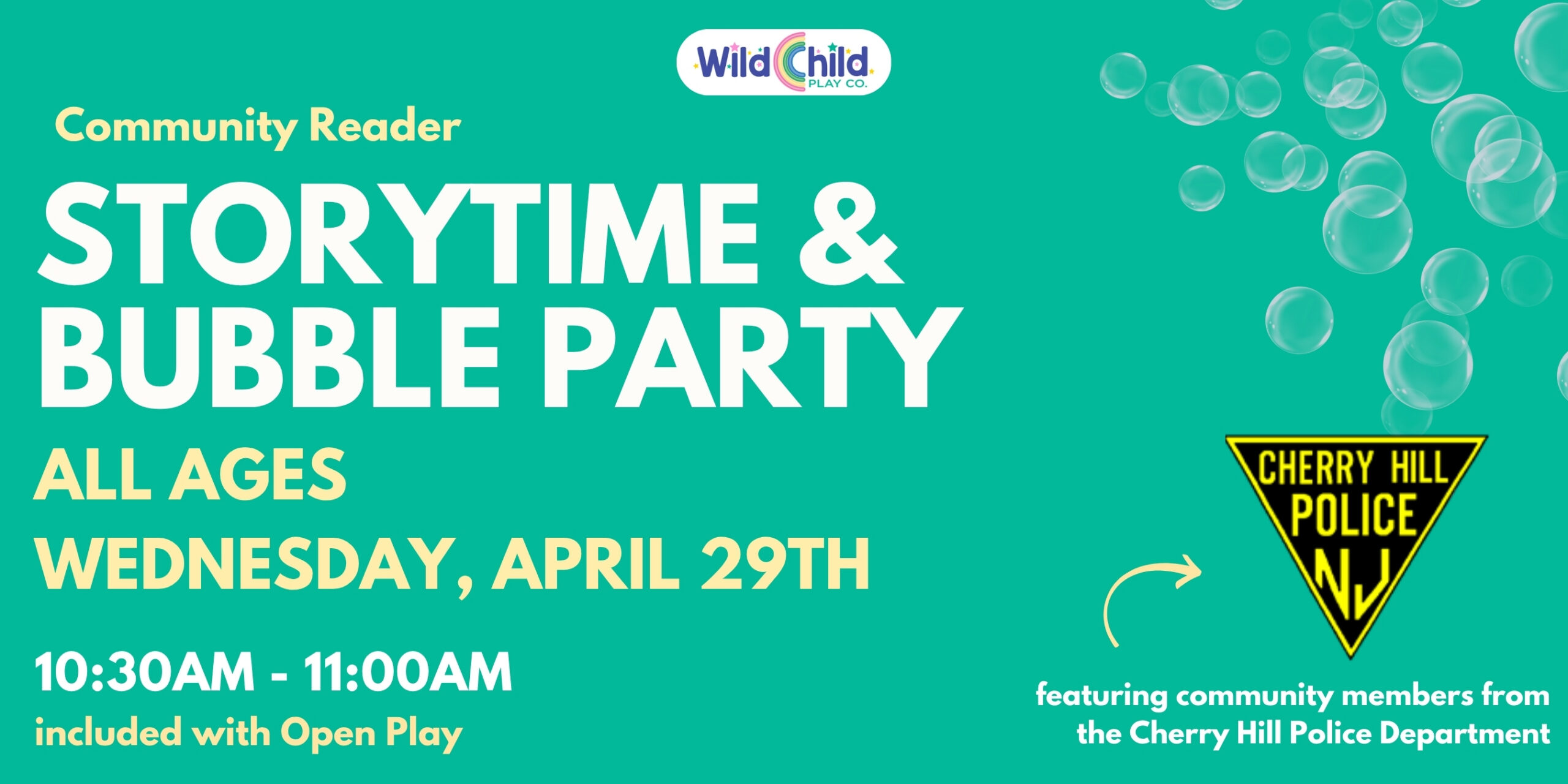 Wild Child PLAY CO.

Community Reader

STORYTIME & BUBBLE PARTY

ALL AGES

WEDNESDAY, APRIL 29TH

10:30AM - 11:00AM

included with Open Play

CHERRY HILL POLICE NJ

featuring community members from the Cherry Hill Police Department